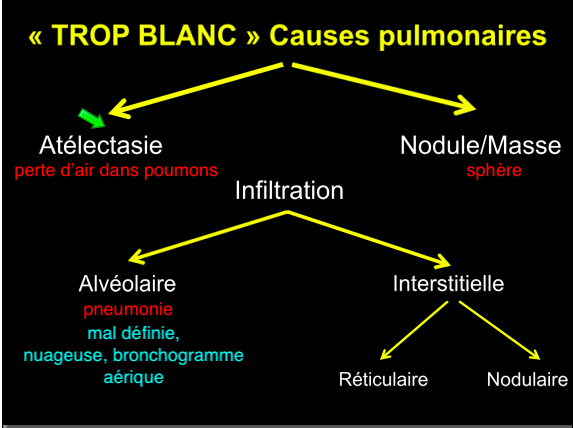 « TROP BLANC » Causes pulmonaires

Atélectasie
perte d'air dans poumons

Nodule/Masse
sphère

Infiltration

Alvéolaire
pneumonie
mal définie, nuageuse, bronchogramme aérique

Interstitielle

Réticulaire

Nodulaire